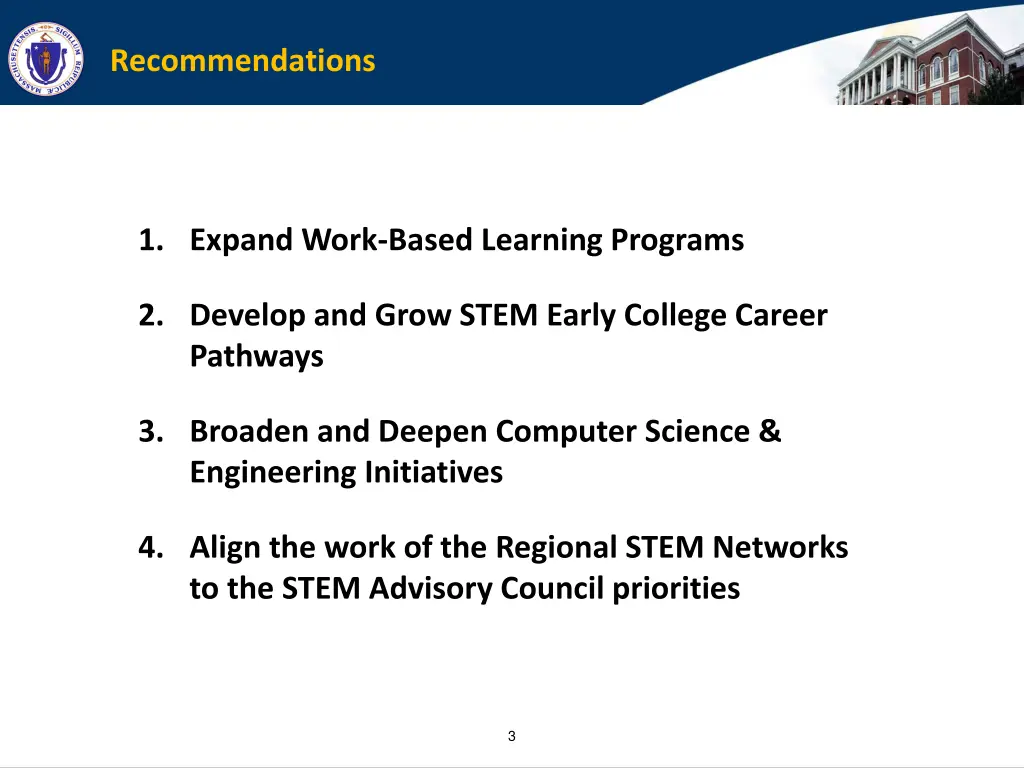 SIGILLUM REIPUBLICÆ MASSACHUSETTENSIS

Recommendations

1. Expand Work-Based Learning Programs

2. Develop and Grow STEM Early College Career Pathways

3. Broaden and Deepen Computer Science & Engineering Initiatives

4. Align the work of the Regional STEM Networks to the STEM Advisory Council priorities

3